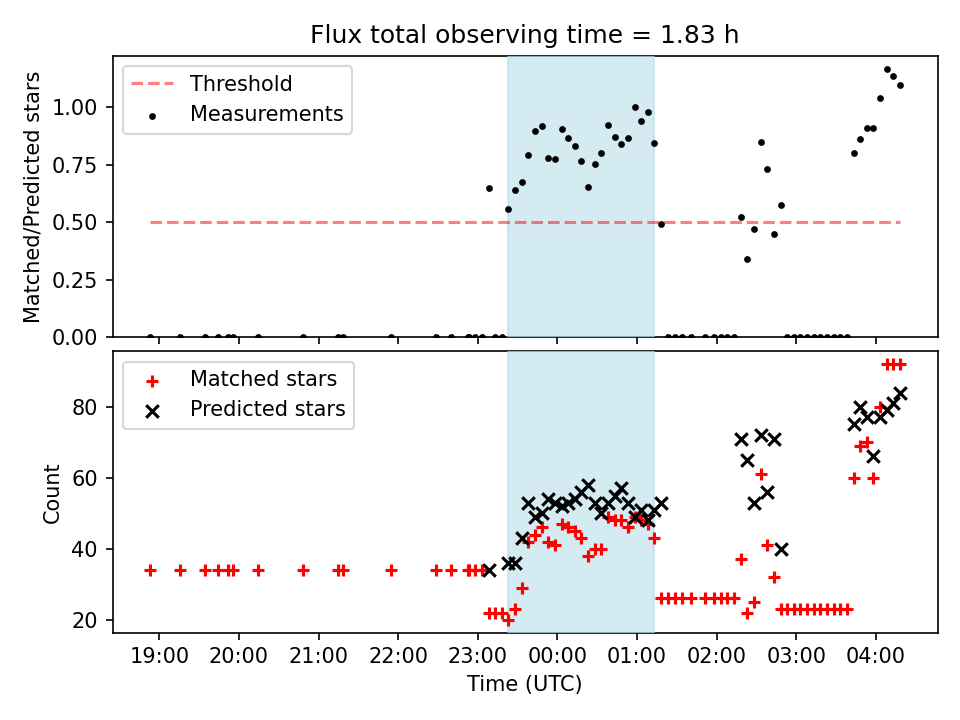 Flux total observing time = 1.83 h

Threshold
Measurements

Matched/Predicted stars

1.00
0.75
0.50
0.25
0.00

Matched stars
Predicted stars

Count

80
60
40
20

19:00 20:00 21:00 22:00 23:00 00:00 01:00 02:00 03:00 04:00

Time (UTC)